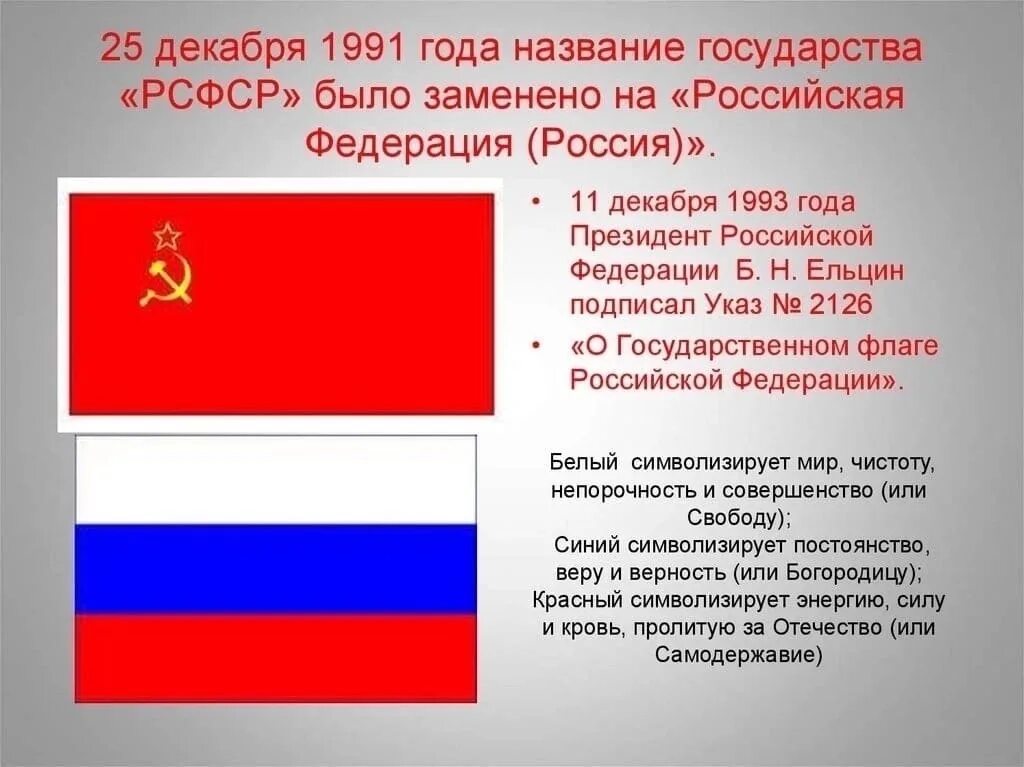 25 декабря 1991 года название государства «РСФСР» было заменено на «Российская Федерация (Россия)».

• 11 декабря 1993 года Президент Российской Федерации Б. Н. Ельцин подписал Указ № 2126
• «О Государственном флаге Российской Федерации».

Белый символизирует мир, чистоту, непорочность и совершенство (или Свободу);
Синий символизирует постоянство, веру и верность (или Богородицу);
Красный символизирует энергию, силу и кровь, пролитую за Отечество (или Самодержавие)